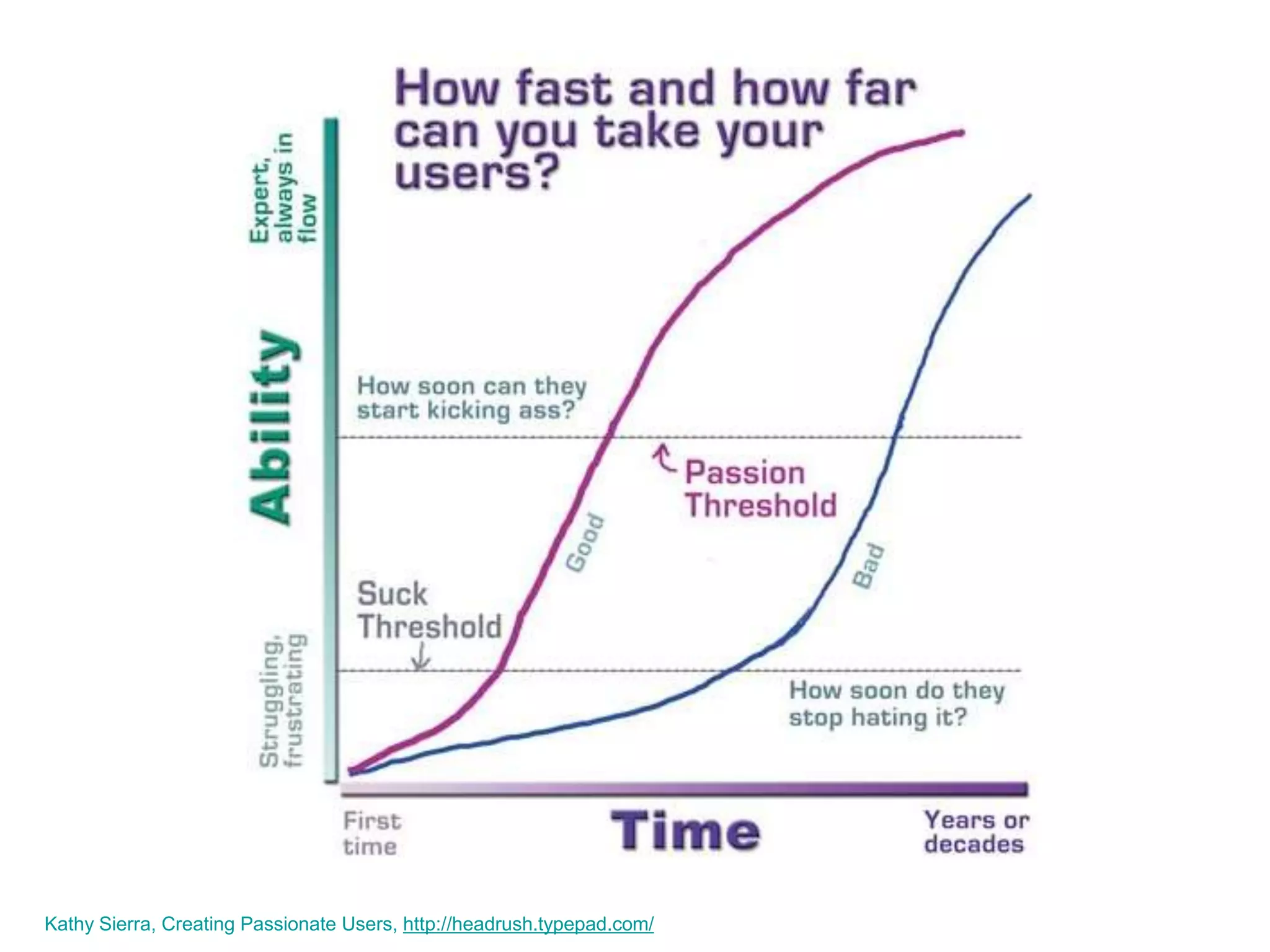 How fast and how far can you take your users?

Expert, always in flow

Ability

Struggling, frustrating

How soon can they start kicking ass?

Passion Threshold

Good

Bad

Suck Threshold

How soon do they stop hating it?

First time

Time

Years or decades

Kathy Sierra, Creating Passionate Users, http://headrush.typepad.com/